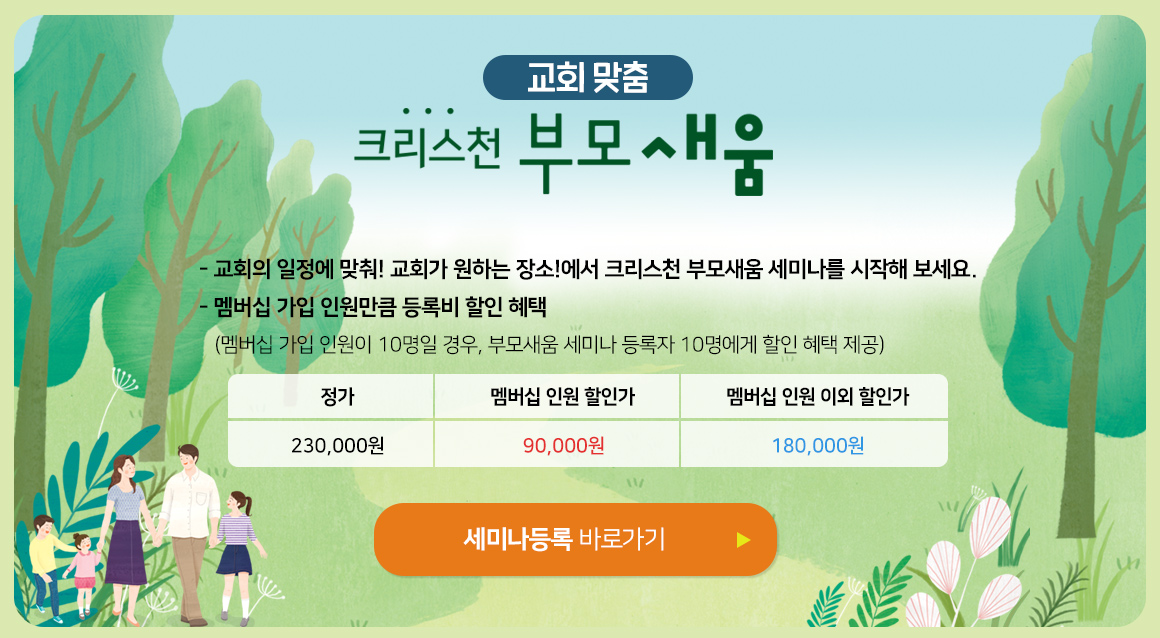 교회 맞춤

크리스천 부모새움

- 교회의 일정에 맞춰! 교회가 원하는 장소!에서 크리스천 부모새움 세미나를 시작해 보세요.
- 멤버십 가입 인원만큼 등록비 할인 혜택
(멤버십 가입 인원이 10명일 경우, 부모새움 세미나 등록자 10명에게 할인 혜택 제공)

| 정가 | 멤버십 인원 할인가 | 멤버십 인원 이외 할인가 |
|---|---|---|
| 230,000원 | 90,000원 | 180,000원 |

세미나등록 바로가기